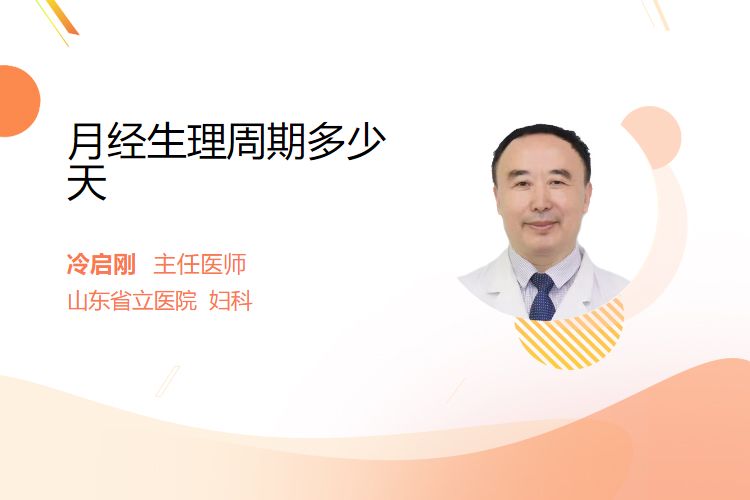 月经生理周期多少天

冷启刚 主任医师
山东省立医院 妇科